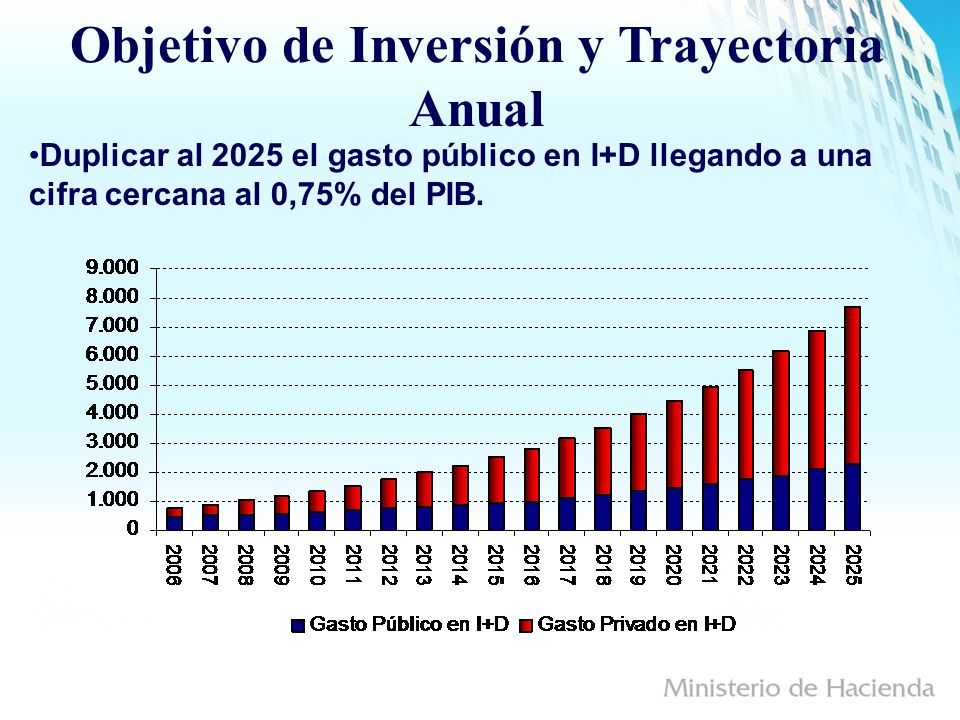 Objetivo de Inversión y Trayectoria Anual

•Duplicar al 2025 el gasto público en I+D llegando a una cifra cercana al 0,75% del PIB.

9.000
8.000
7.000
6.000
5.000
4.000
3.000
2.000
1.000
0

2006 2007 2008 2009 2010 2011 2012 2013 2014 2015 2016 2017 2018 2019 2020 2021 2022 2023 2024 2025

Gasto Público en I+D  Gasto Privado en I+D

Ministerio de Hacienda